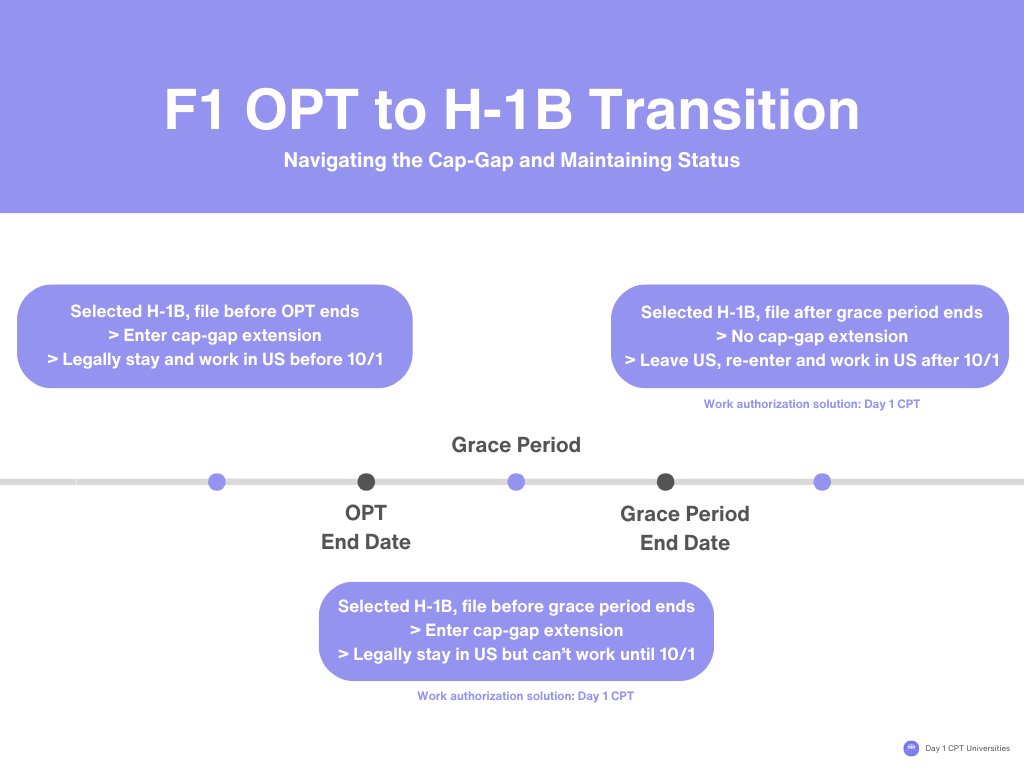 F1 OPT to H-1B Transition

Navigating the Cap-Gap and Maintaining Status

Selected H-1B, file before OPT ends
> Enter cap-gap extension
> Legally stay and work in US before 10/1

Selected H-1B, file after grace period ends
> No cap-gap extension
> Leave US, re-enter and work in US after 10/1

Work authorization solution: Day 1 CPT

Grace Period

OPT
End Date

Grace Period
End Date

Selected H-1B, file before grace period ends
> Enter cap-gap extension
> Legally stay in US but can't work until 10/1

Work authorization solution: Day 1 CPT

Day 1 CPT Universities